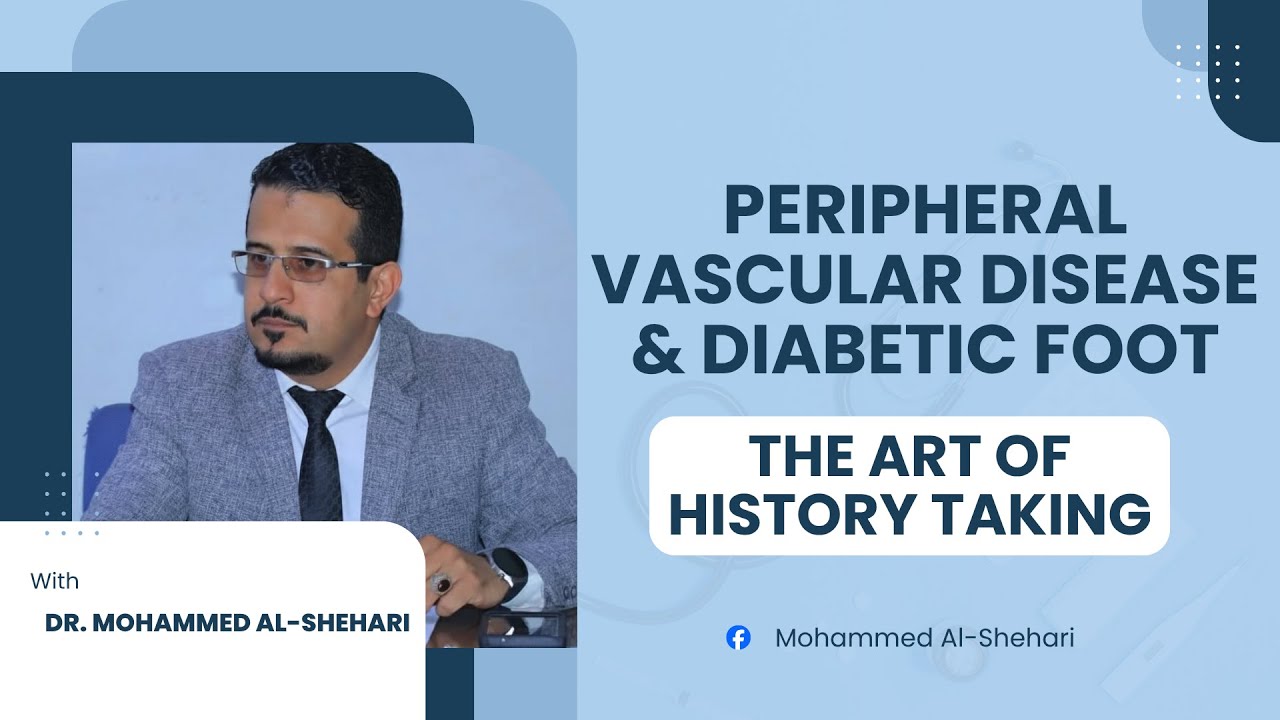 PERIPHERAL VASCULAR DISEASE & DIABETIC FOOT

THE ART OF HISTORY TAKING

With

DR. MOHAMMED AL-SHEHARI

Mohammed Al-Shehari